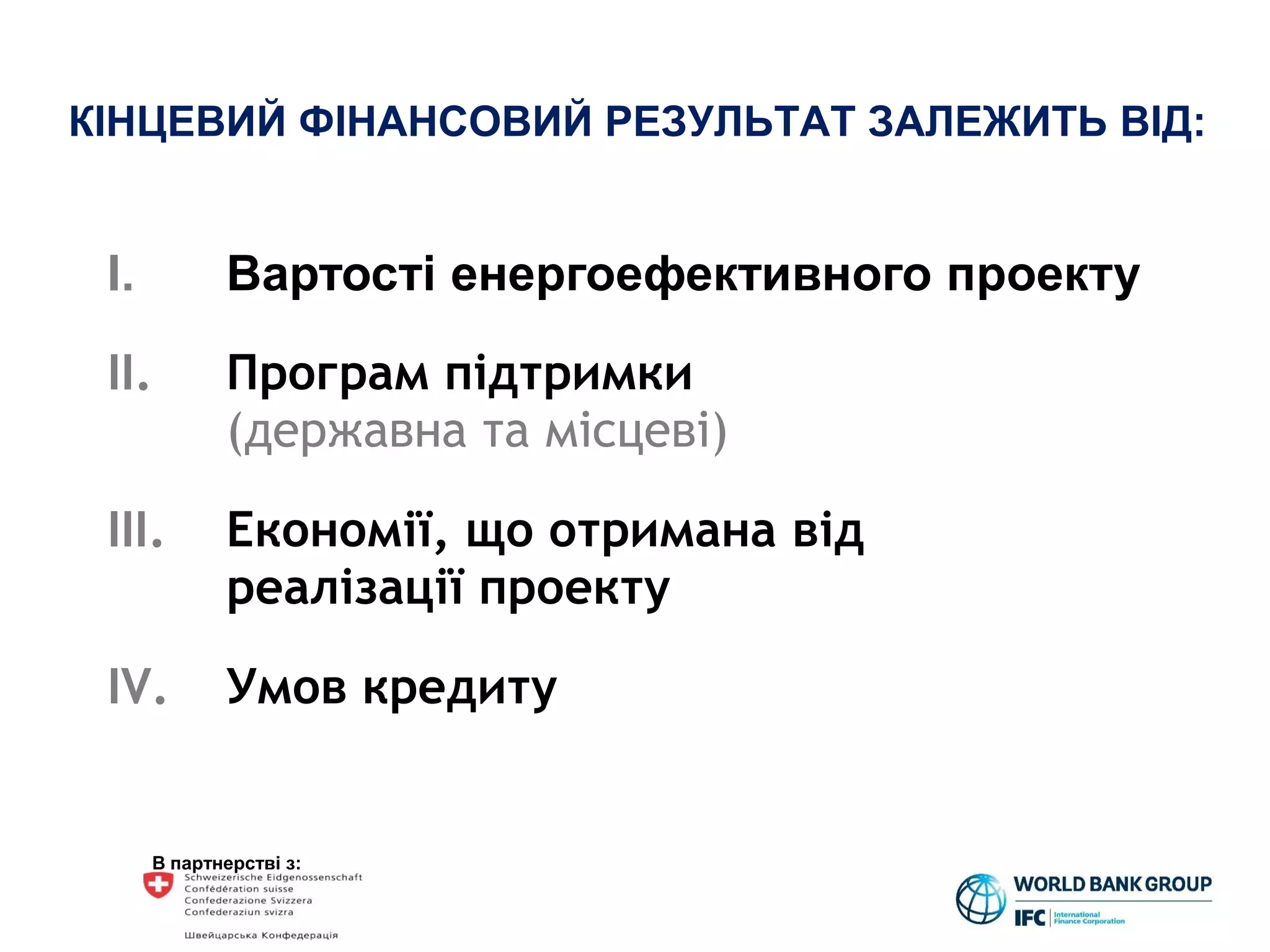 КІНЦЕВИЙ ФІНАНСОВИЙ РЕЗУЛЬТАТ ЗАЛЕЖИТЬ ВІД:

I. Вартості енергоефективного проекту

II. Програм підтримки (державна та місцеві)

III. Економії, що отримана від реалізації проекту

IV. Умов кредиту

В партнерстві з:
Schweizerische Eidgenossenschaft
Confédération suisse
Confederazione Svizzera
Confederaziun svizra

Швейцарська Конфедерація

WORLD BANK GROUP
IFC International Finance Corporation